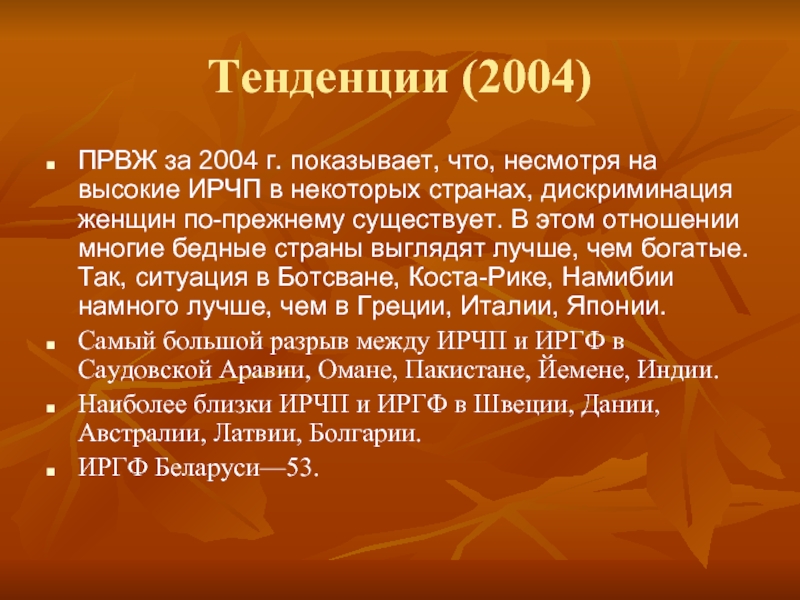 Тенденции (2004)

ПРВЖ за 2004 г. показывает, что, несмотря на высокие ИРЧП в некоторых странах, дискриминация женщин по-прежнему существует. В этом отношении многие бедные страны выглядят лучше, чем богатые. Так, ситуация в Ботсване, Коста-Рике, Намибии намного лучше, чем в Греции, Италии, Японии.

Самый большой разрыв между ИРЧП и ИРГФ в Саудовской Аравии, Омане, Пакистане, Йемене, Индии.

Наиболее близки ИРЧП и ИРГФ в Швеции, Дании, Австралии, Латвии, Болгарии.

ИРГФ Беларуси—53.